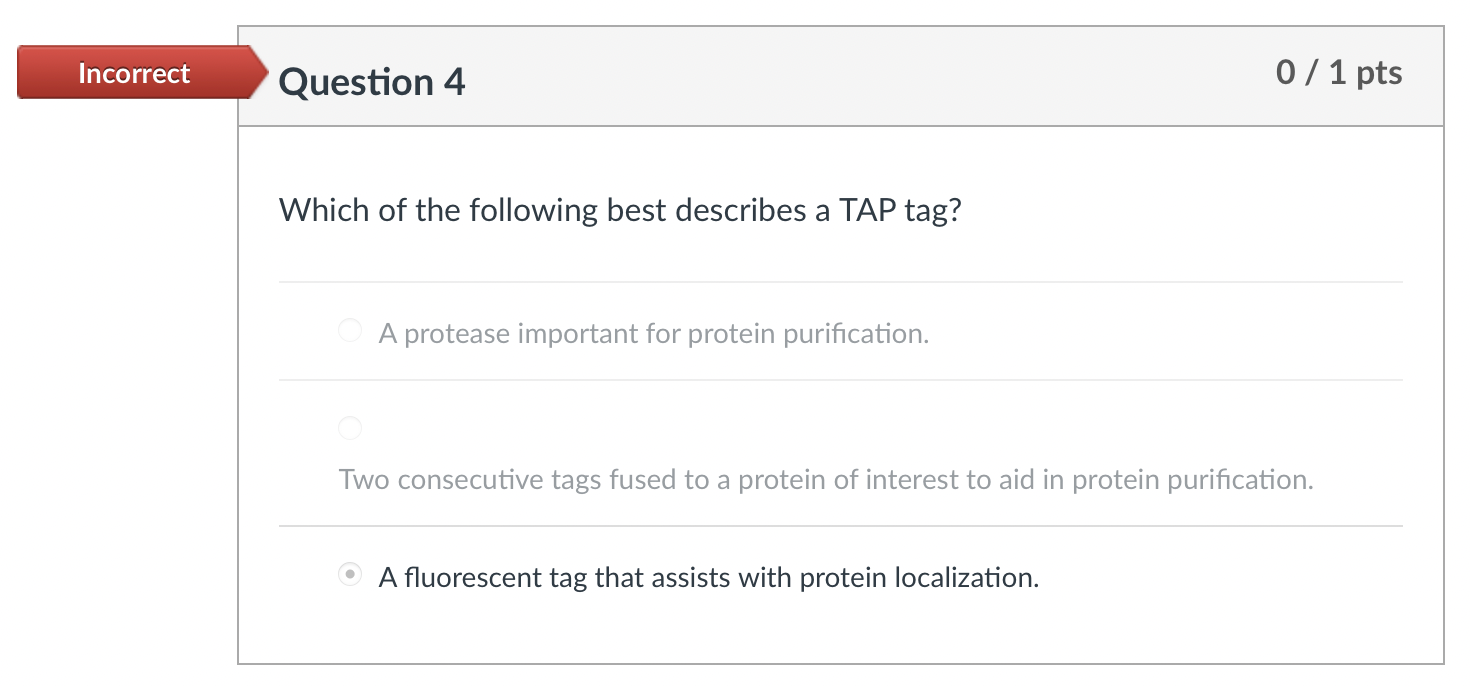 Incorrect

Question 4

0 / 1 pts

Which of the following best describes a TAP tag?

A protease important for protein purification.

Two consecutive tags fused to a protein of interest to aid in protein purification.

A fluorescent tag that assists with protein localization.